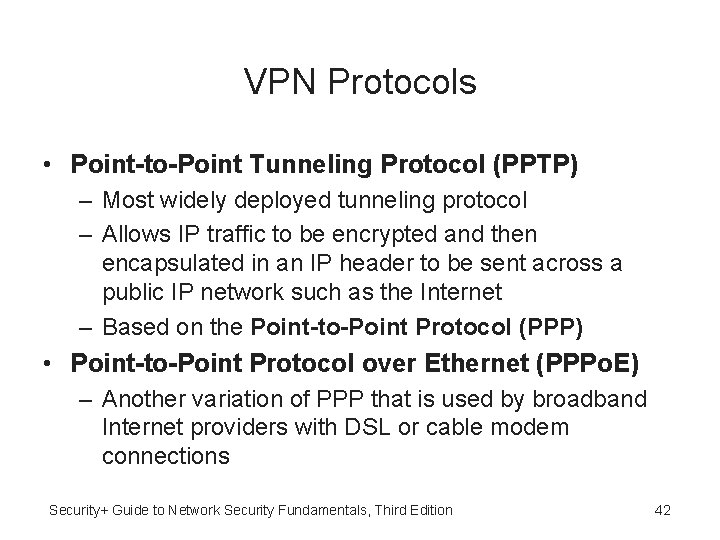 VPN Protocols

• Point-to-Point Tunneling Protocol (PPTP)
  – Most widely deployed tunneling protocol
  – Allows IP traffic to be encrypted and then encapsulated in an IP header to be sent across a public IP network such as the Internet
  – Based on the Point-to-Point Protocol (PPP)
• Point-to-Point Protocol over Ethernet (PPPoE)
  – Another variation of PPP that is used by broadband Internet providers with DSL or cable modem connections

Security+ Guide to Network Security Fundamentals, Third Edition

42